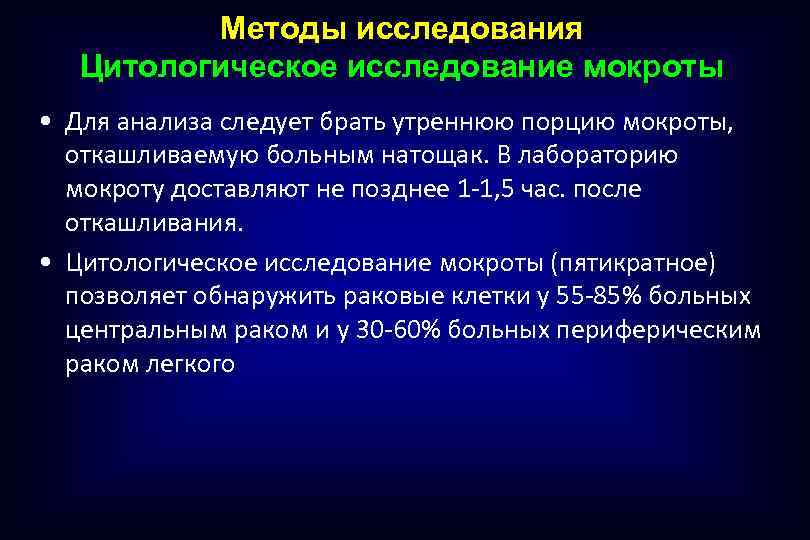 Методы исследования
Цитологическое исследование мокроты

• Для анализа следует брать утреннюю порцию мокроты, откашливаемую больным натощак. В лабораторию мокроту доставляют не позднее 1-1,5 час. после откашливания.

• Цитологическое исследование мокроты (пятикратное) позволяет обнаружить раковые клетки у 55-85% больных центральным раком и у 30-60% больных периферическим раком легкого